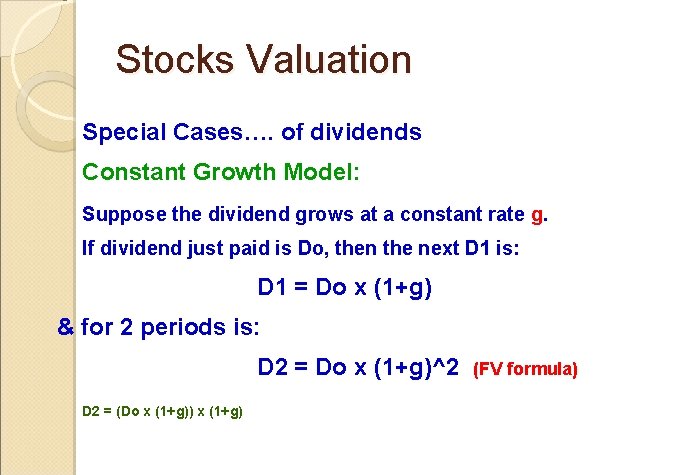 Stocks Valuation

Special Cases…. of dividends

Constant Growth Model:

Suppose the dividend grows at a constant rate g.

If dividend just paid is Do, then the next D1 is:

D1 = Do x (1+g)

& for 2 periods is:

D2 = Do x (1+g)^2 (FV formula)

D2 = (Do x (1+g)) x (1+g)